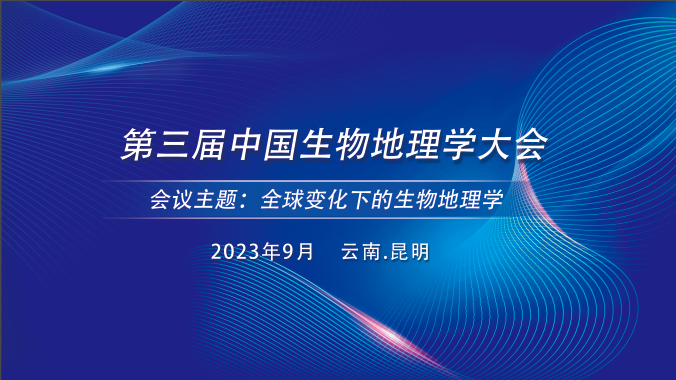 第三届中国生物地理学大会

会议主题：全球变化下的生物地理学

2023年9月　云南.昆明